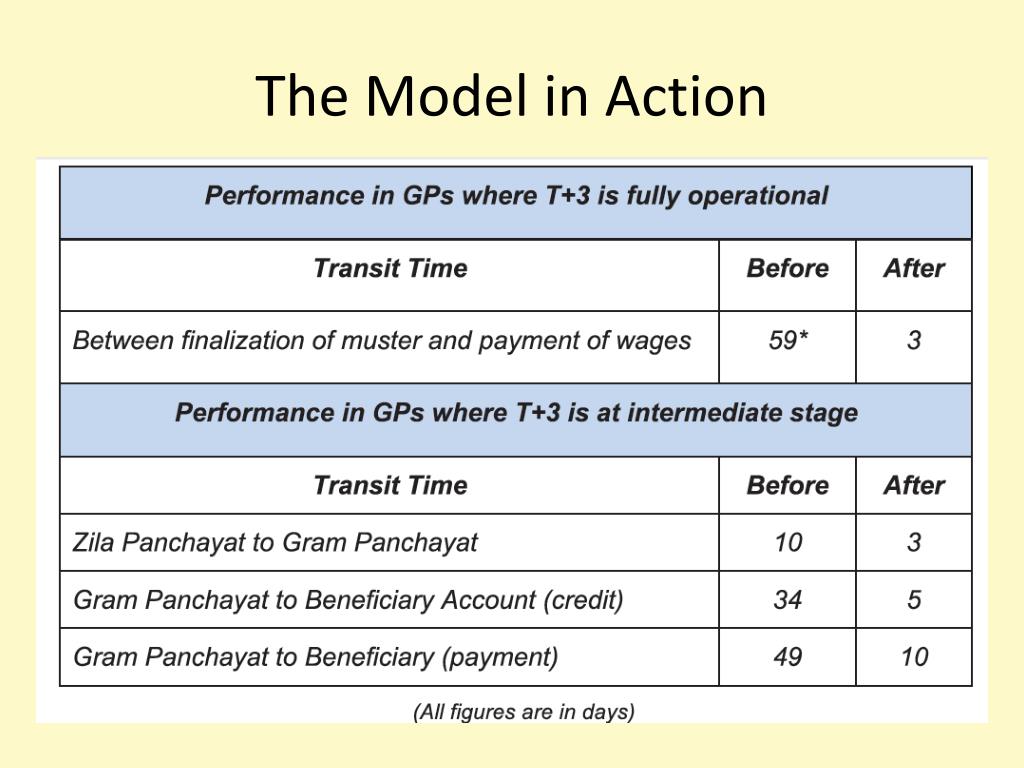 The Model in Action

| Performance in GPs where T+3 is fully operational | | |
|---|---|---|
| Transit Time | Before | After |
| Between finalization of muster and payment of wages | 59* | 3 |
| Performance in GPs where T+3 is at intermediate stage | | |
| Transit Time | Before | After |
| Zila Panchayat to Gram Panchayat | 10 | 3 |
| Gram Panchayat to Beneficiary Account (credit) | 34 | 5 |
| Gram Panchayat to Beneficiary (payment) | 49 | 10 |

(All figures are in days)